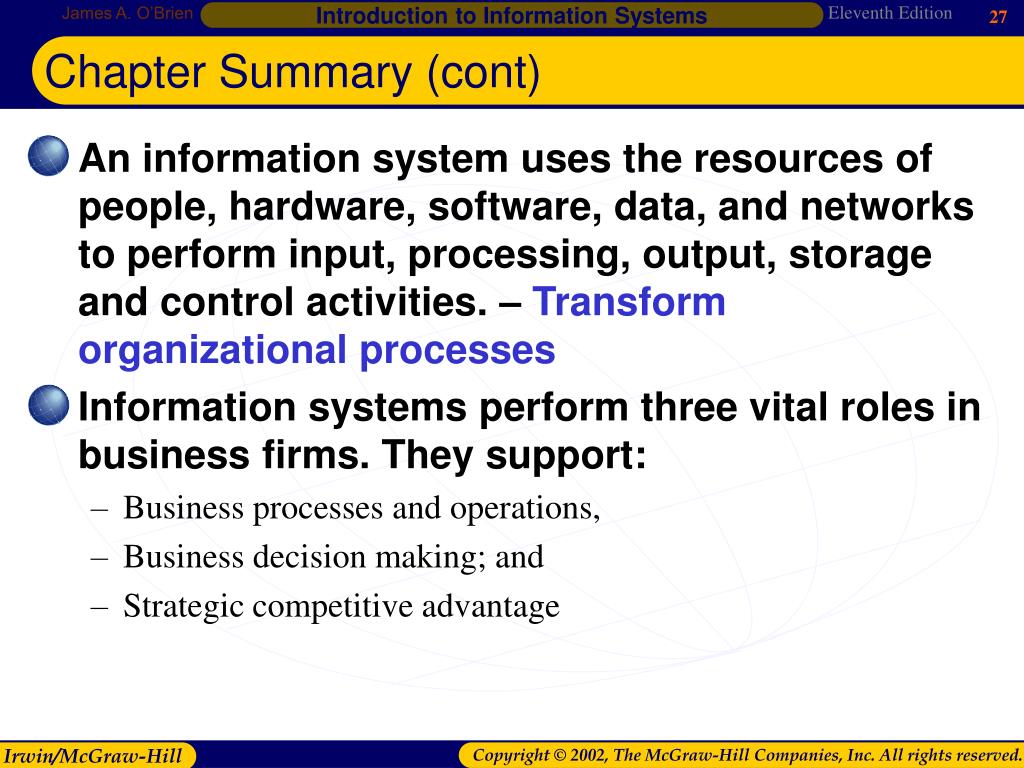 James A. O'Brien Introduction to Information Systems Eleventh Edition 27

Chapter Summary (cont)

An information system uses the resources of people, hardware, software, data, and networks to perform input, processing, output, storage and control activities. – Transform organizational processes

Information systems perform three vital roles in business firms. They support:

– Business processes and operations,

– Business decision making; and

– Strategic competitive advantage

Irwin/McGraw-Hill

Copyright © 2002, The McGraw-Hill Companies, Inc. All rights reserved.